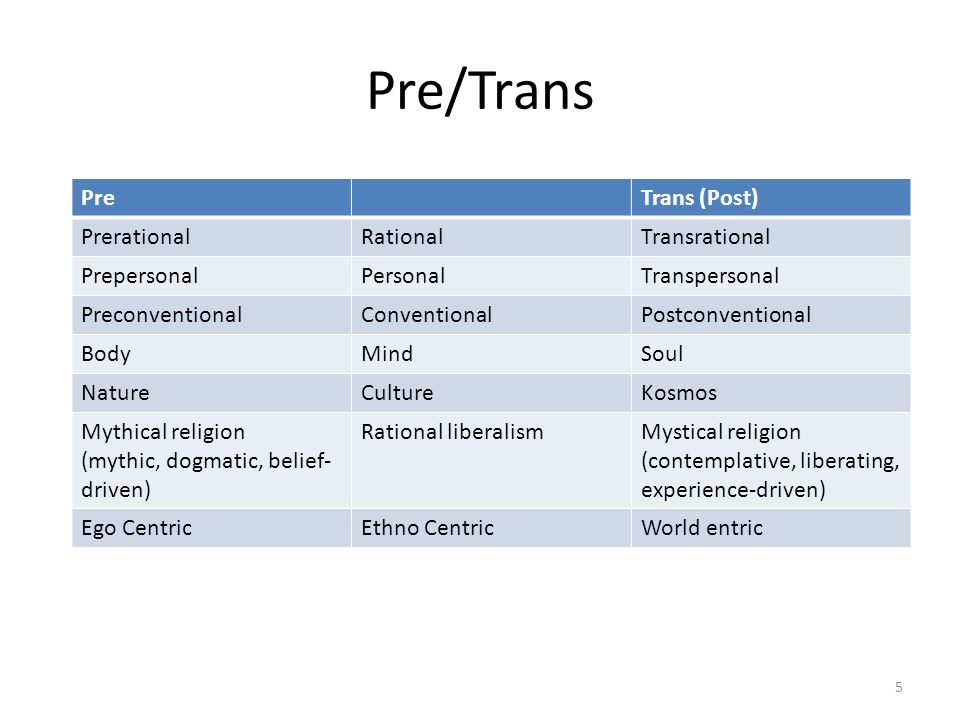 Pre/Trans

| Pre | | Trans (Post) |
|---|---|---|
| Prerational | Rational | Transrational |
| Prepersonal | Personal | Transpersonal |
| Preconventional | Conventional | Postconventional |
| Body | Mind | Soul |
| Nature | Culture | Kosmos |
| Mythical religion (mythic, dogmatic, belief-driven) | Rational liberalism | Mystical religion (contemplative, liberating, experience-driven) |
| Ego Centric | Ethno Centric | World entric |

5